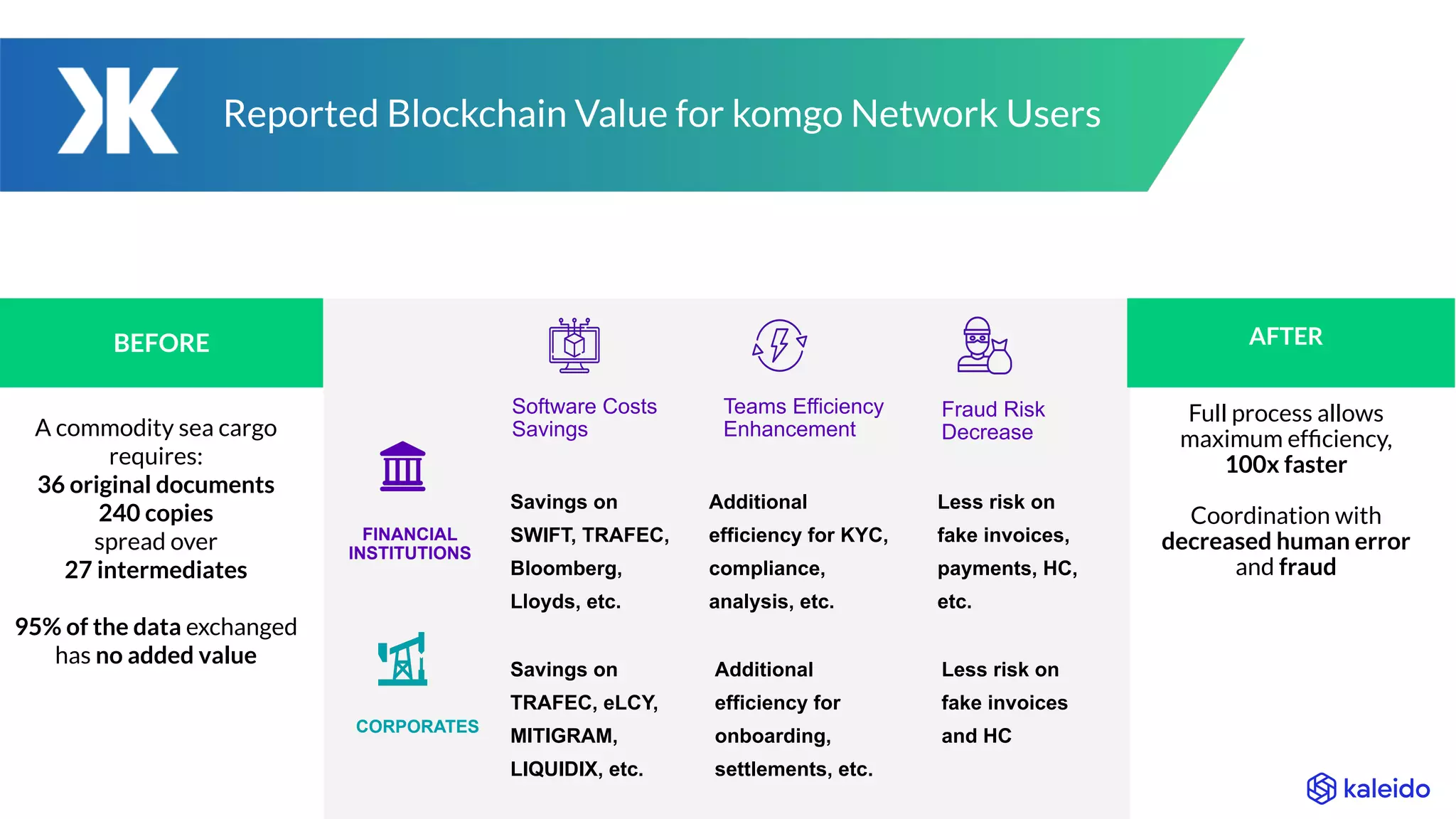 Reported Blockchain Value for komgo Network Users

BEFORE

A commodity sea cargo requires:
36 original documents
240 copies
spread over
27 intermediates

95% of the data exchanged has no added value

|  | Software Costs Savings | Teams Efficiency Enhancement | Fraud Risk Decrease |
|---|---|---|---|
| FINANCIAL INSTITUTIONS | Savings on SWIFT, TRAFEC, Bloomberg, Lloyds, etc. | Additional efficiency for KYC, compliance, analysis, etc. | Less risk on fake invoices, payments, HC, etc. |
| CORPORATES | Savings on TRAFEC, eLCY, MITIGRAM, LIQUIDIX, etc. | Additional efficiency for onboarding, settlements, etc. | Less risk on fake invoices and HC |

AFTER

Full process allows maximum efficiency, 100x faster

Coordination with decreased human error and fraud

kaleido